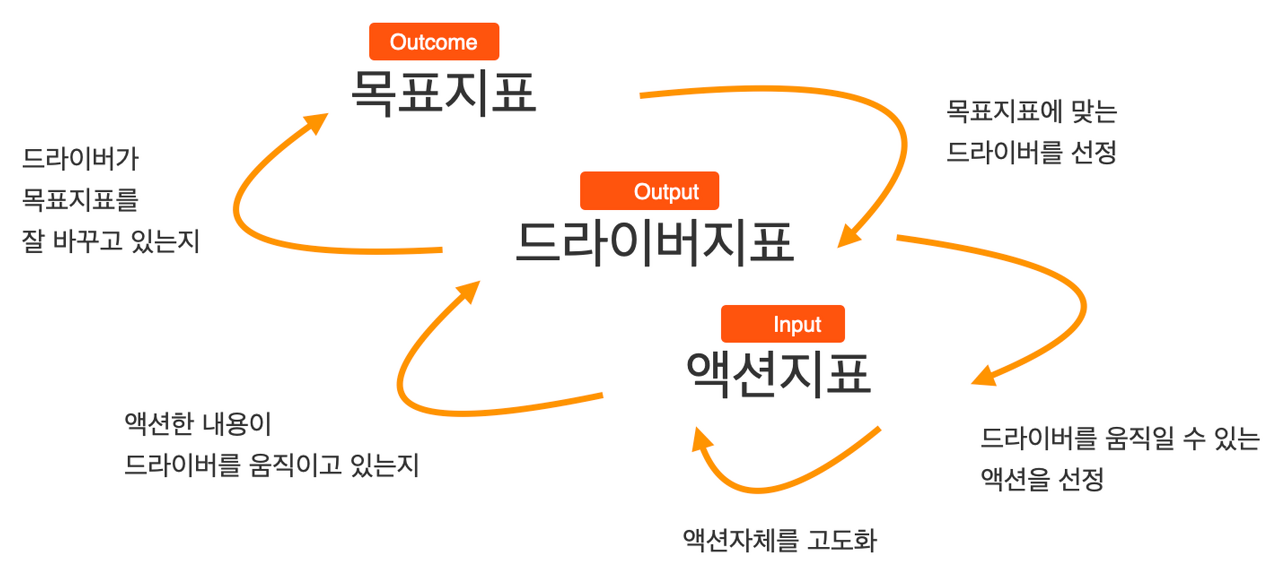 Outcome
목표지표

목표지표에 맞는
드라이버를 선정

드라이버가
목표지표를
잘 바꾸고 있는지

Output
드라이버지표

Input
액션지표

액션한 내용이
드라이버를 움직이고 있는지

드라이버를 움직일 수 있는
액션을 선정

액션자체를 고도화